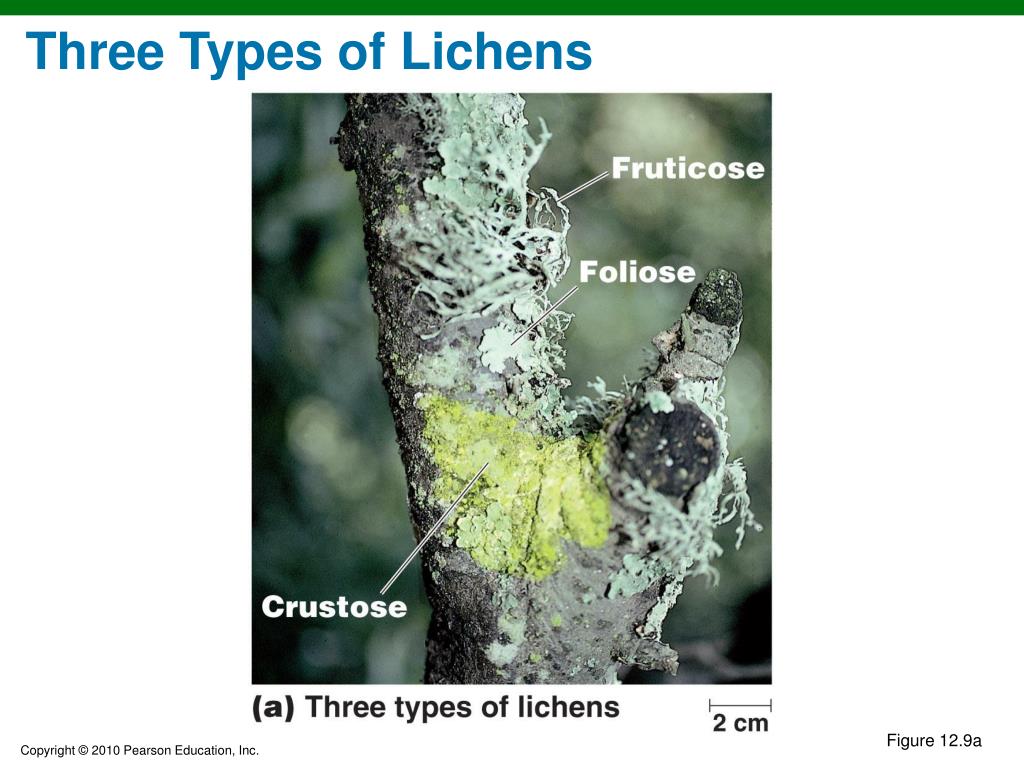 Three Types of Lichens

Fruticose

Foliose

Crustose

(a) Three types of lichens

2 cm

Figure 12.9a

Copyright © 2010 Pearson Education, Inc.